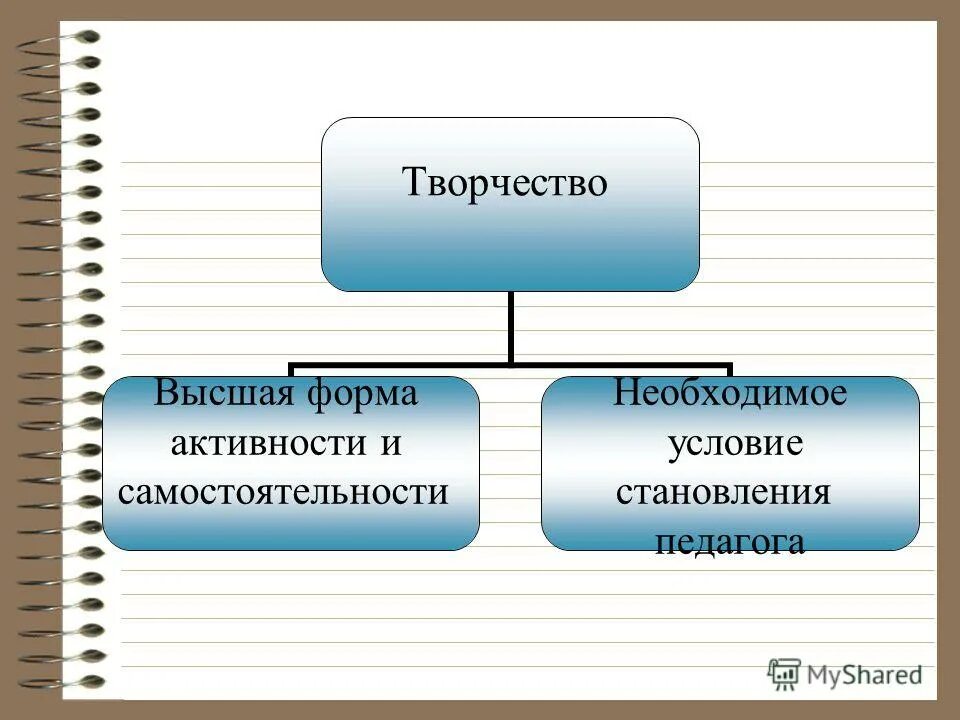 Творчество

Высшая форма активности и самостоятельности

Необходимое условие становления педагога

MyShared